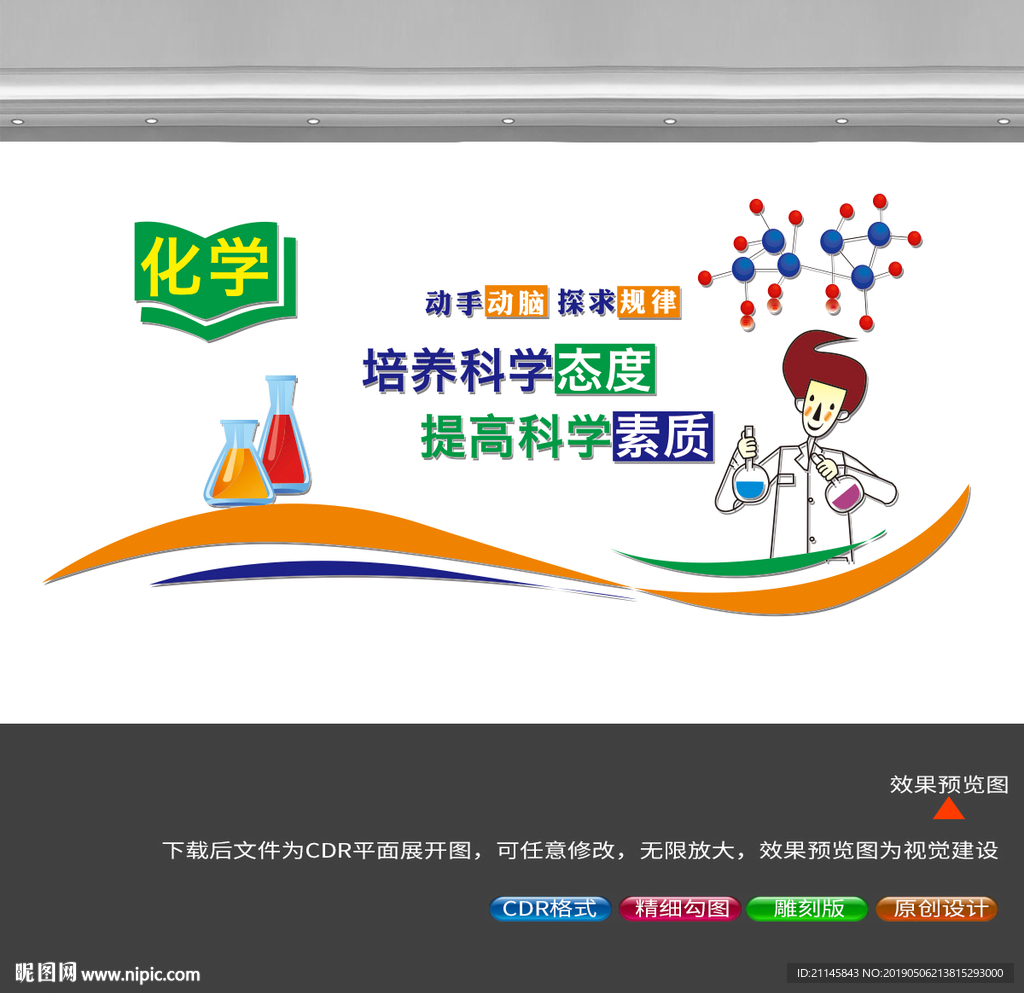 化学

动手动脑 探求规律

培养科学态度

提高科学素质

效果预览图

下载后文件为CDR平面展开图，可任意修改，无限放大，效果预览图为视觉建设

CDR格式 精细勾图 雕刻版 原创设计

昵图网 www.nipic.com

ID:21145843 NO:20190506213815293000